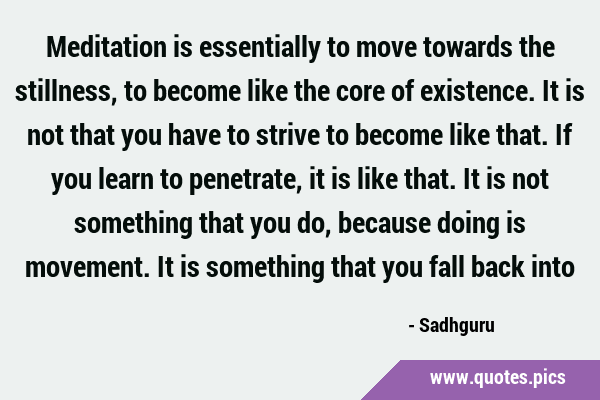 Meditation is essentially to move towards the stillness, to become like the core of existence. It is not that you have to strive to become like that. If you learn to penetrate, it is like that. It is not something that you do, because doing is movement. It is something that you fall back into

- Sadhguru

www.quotes.pics